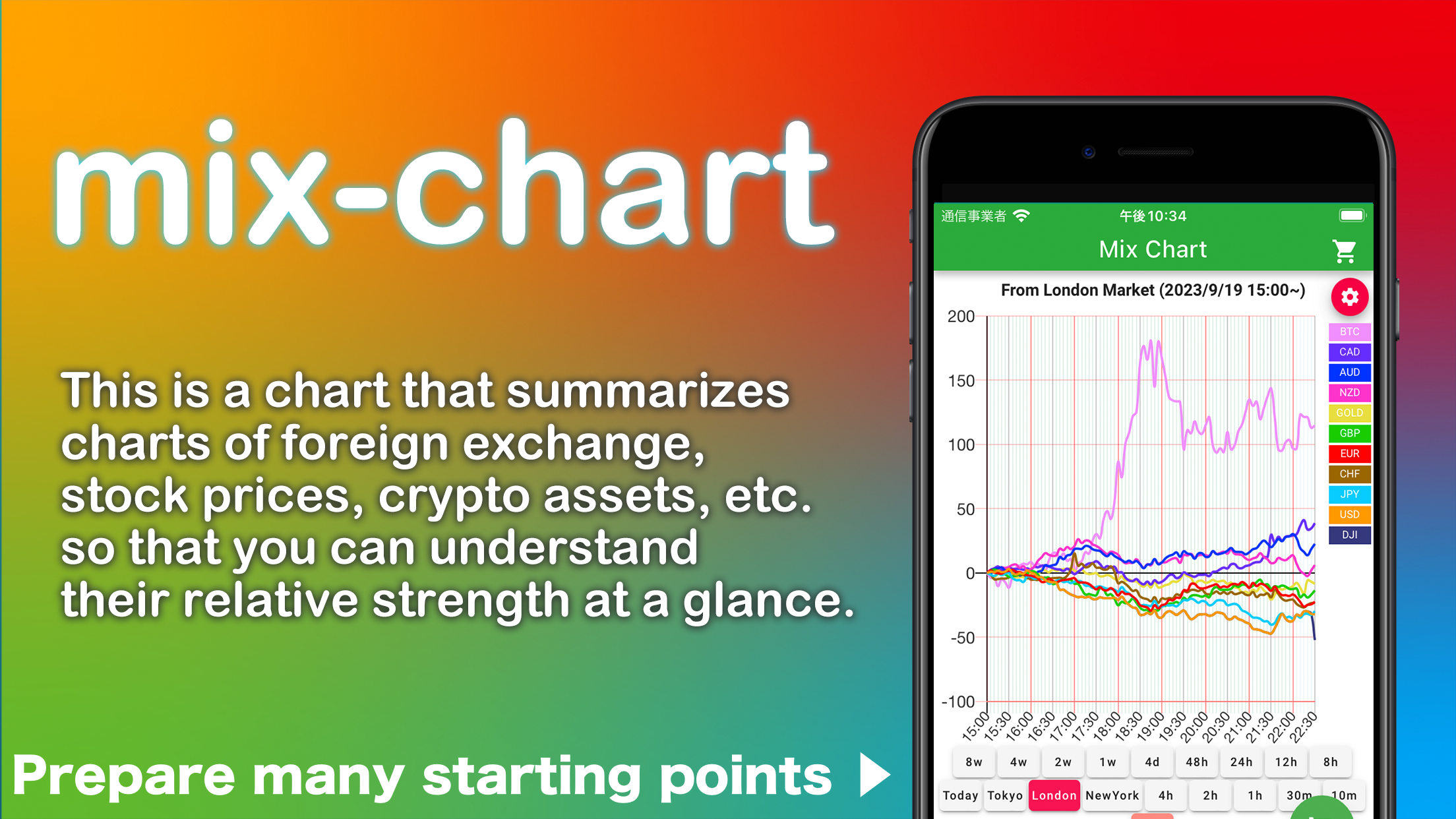 mix-chart

This is a chart that summarizes charts of foreign exchange, stock prices, crypto assets, etc. so that you can understand their relative strength at a glance.

Prepare many starting points

通信事業者 午後10:34

Mix Chart

From London Market (2023/9/19 15:00~)

200
150
100
50
0
-50
-100

15:00 15:30 16:00 16:30 17:00 17:30 18:00 18:30 19:00 19:30 20:00 20:30 21:00 21:30 22:00 22:30

BTC
CAD
AUD
NZD
GOLD
GBP
EUR
CHF
JPY
USD
DJI

8w 4w 2w 1w 4d 48h 24h 12h 8h

Today Tokyo London NewYork 4h 2h 1h 30m 10m